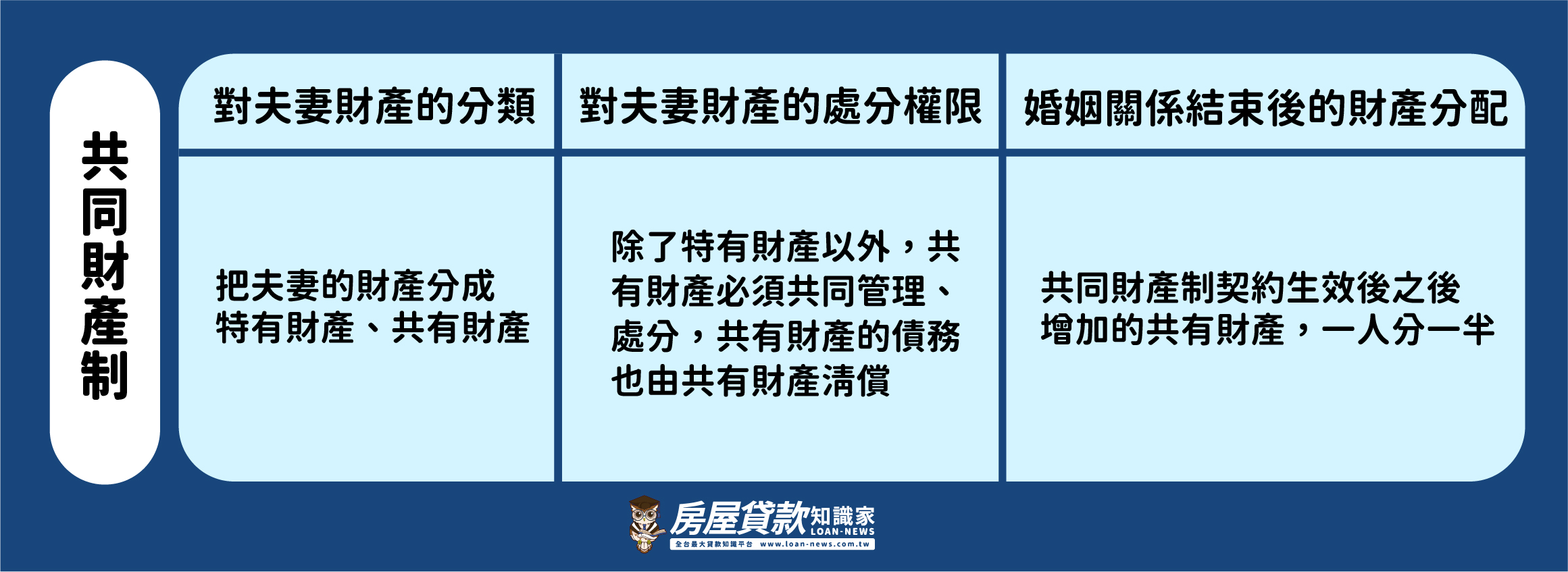 共同財產制

| 對夫妻財產的分類 | 對夫妻財產的處分權限 | 婚姻關係結束後的財產分配 |
|---|---|---|
| 把夫妻的財產分成特有財產、共有財產 | 除了特有財產以外，共有財產必須共同管理、處分，共有財產的債務也由共有財產清償 | 共同財產制契約生效後之後增加的共有財產，一人分一半 |

房屋貸款知識家
LOAN-NEWS
全台最大貸款知識平台 www.loan-news.com.tw